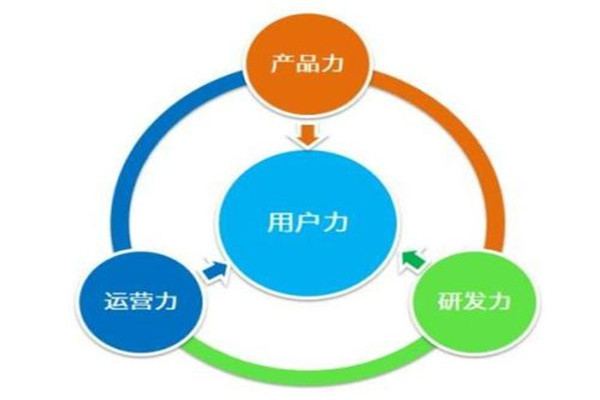 产品力

用户力

运营力

研发力